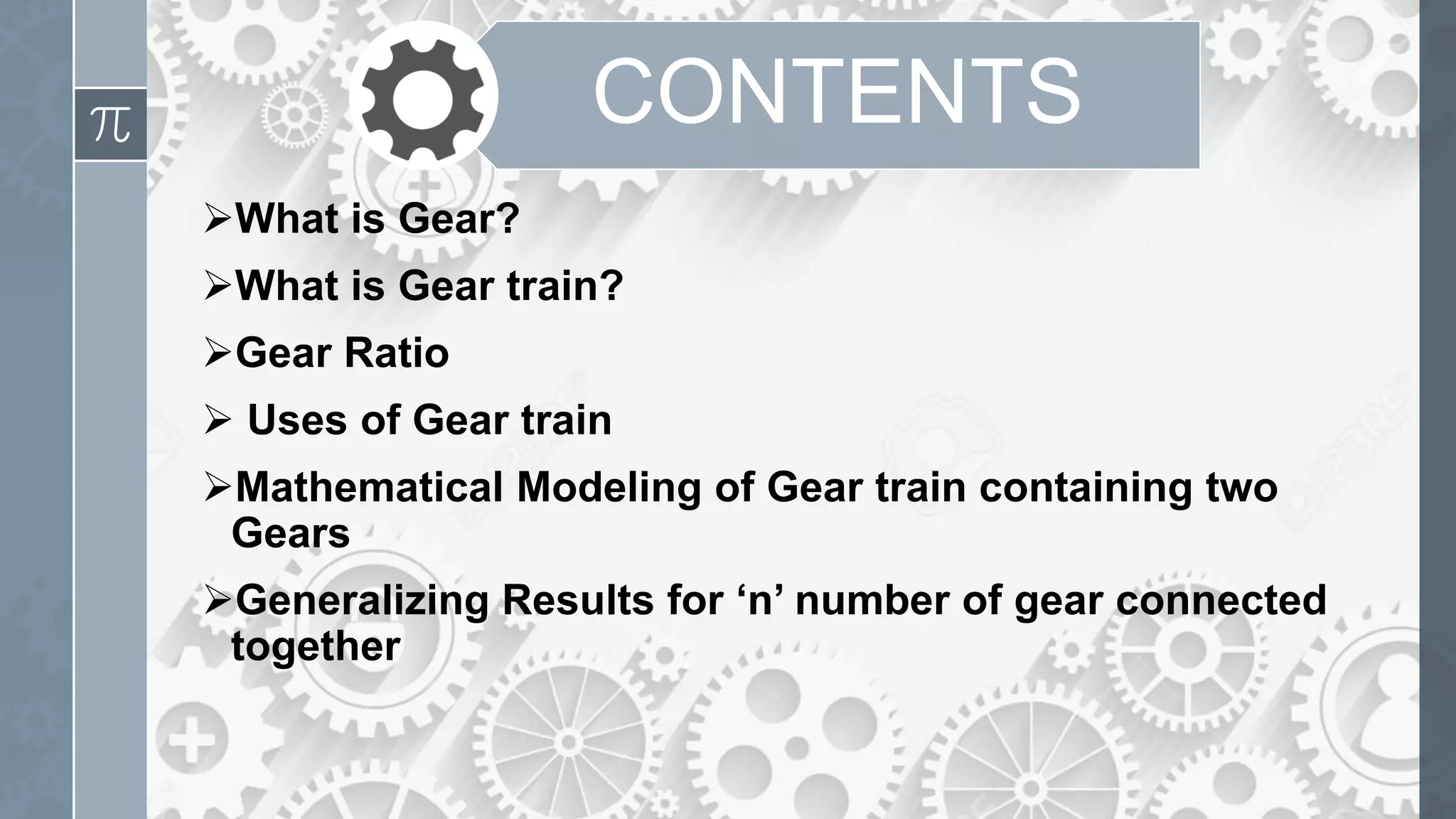 $\pi$

CONTENTS

➢What is Gear?

➢What is Gear train?

➢Gear Ratio

➢ Uses of Gear train

➢Mathematical Modeling of Gear train containing two Gears

➢Generalizing Results for ‘n’ number of gear connected together